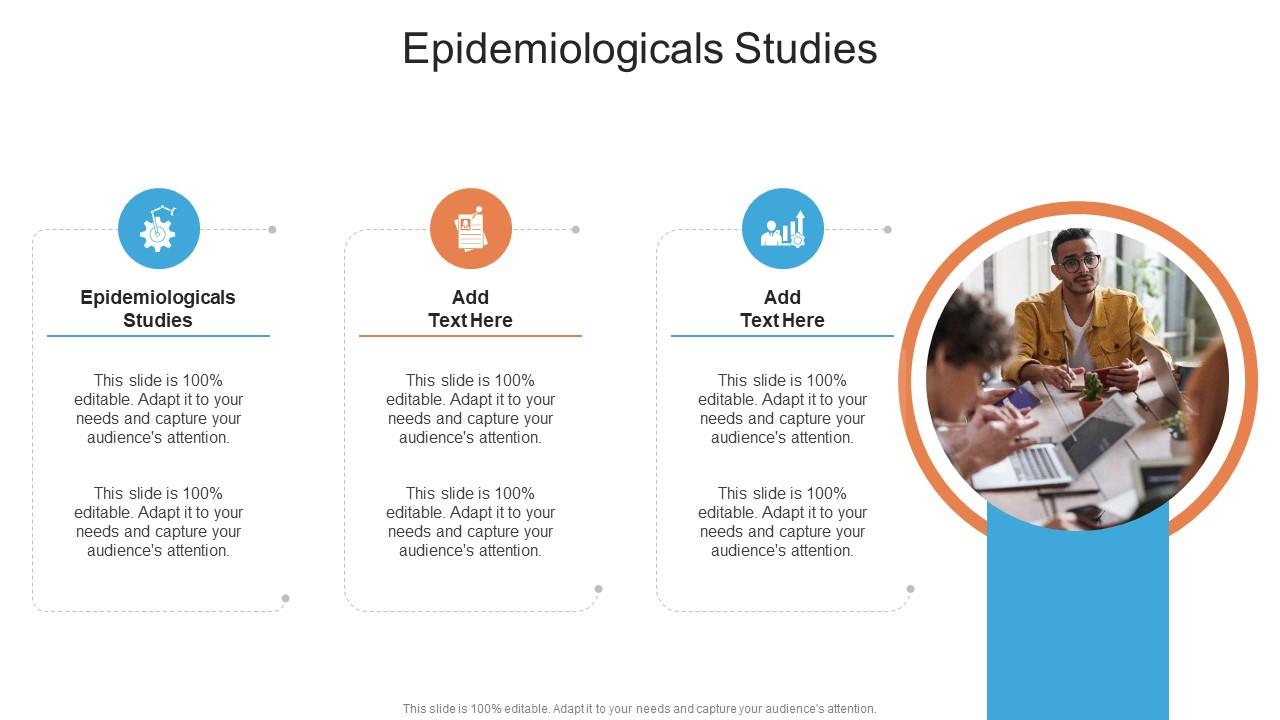 Epidemiologicals Studies

Epidemiologicals Studies

This slide is 100% editable. Adapt it to your needs and capture your audience's attention.

This slide is 100% editable. Adapt it to your needs and capture your audience's attention.

Add Text Here

This slide is 100% editable. Adapt it to your needs and capture your audience's attention.

This slide is 100% editable. Adapt it to your needs and capture your audience's attention.

Add Text Here

This slide is 100% editable. Adapt it to your needs and capture your audience's attention.

This slide is 100% editable. Adapt it to your needs and capture your audience's attention.

This slide is 100% editable. Adapt it to your needs and capture your audience's attention.